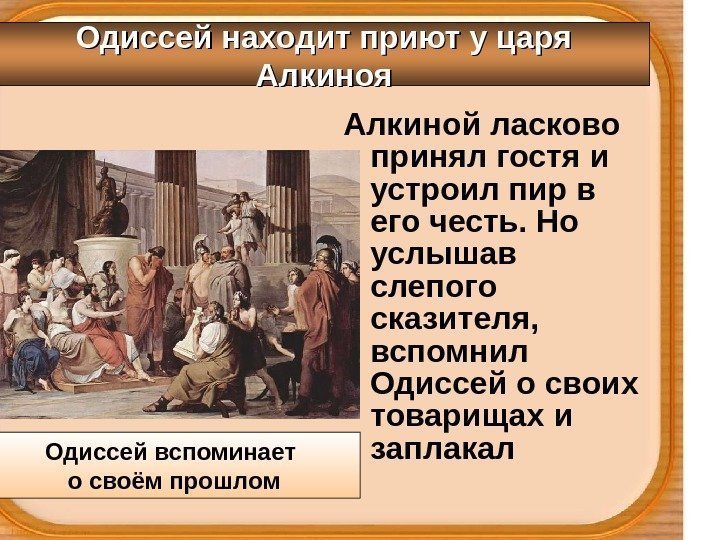 Одиссей находит приют у царя Алкиноя

Алкиной ласково принял гостя и устроил пир в его честь. Но услышав слепого сказителя, вспомнил Одиссей о своих товарищах и заплакал

Одиссей вспоминает о своём прошлом